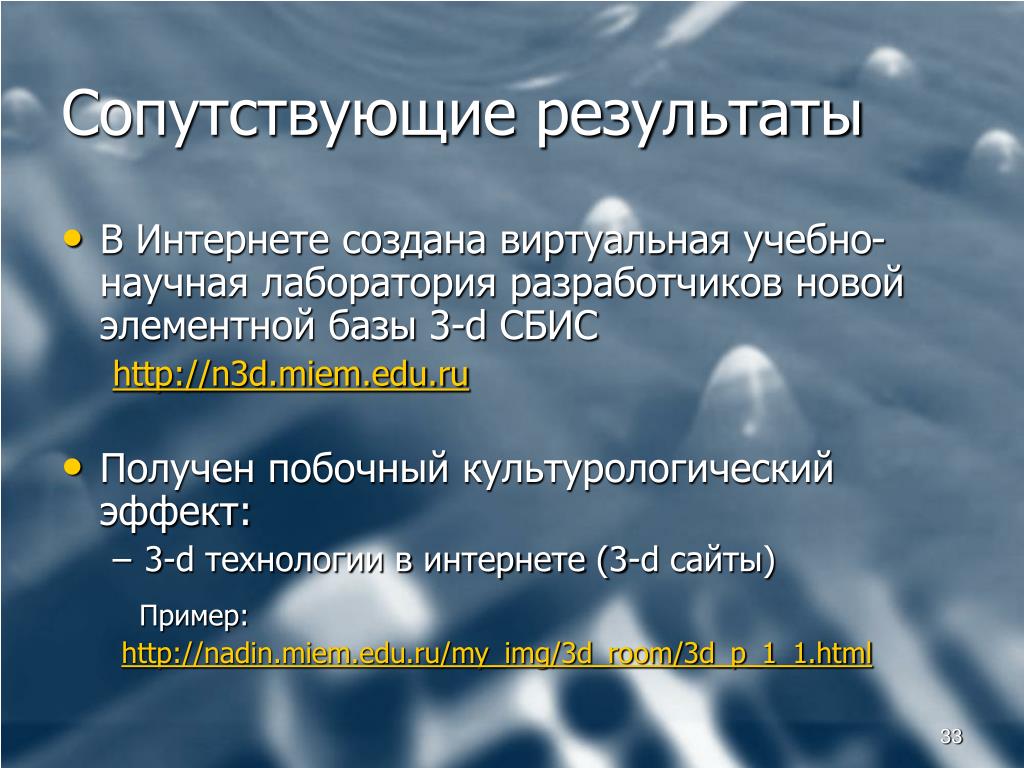 Сопутствующие результаты

• В Интернете создана виртуальная учебно-научная лаборатория разработчиков новой элементной базы 3-d СБИС

http://n3d.miem.edu.ru

• Получен побочный культурологический эффект:

– 3-d технологии в интернете (3-d сайты)

Пример:

http://nadin.miem.edu.ru/my_img/3d_room/3d_p_1_1.html

33